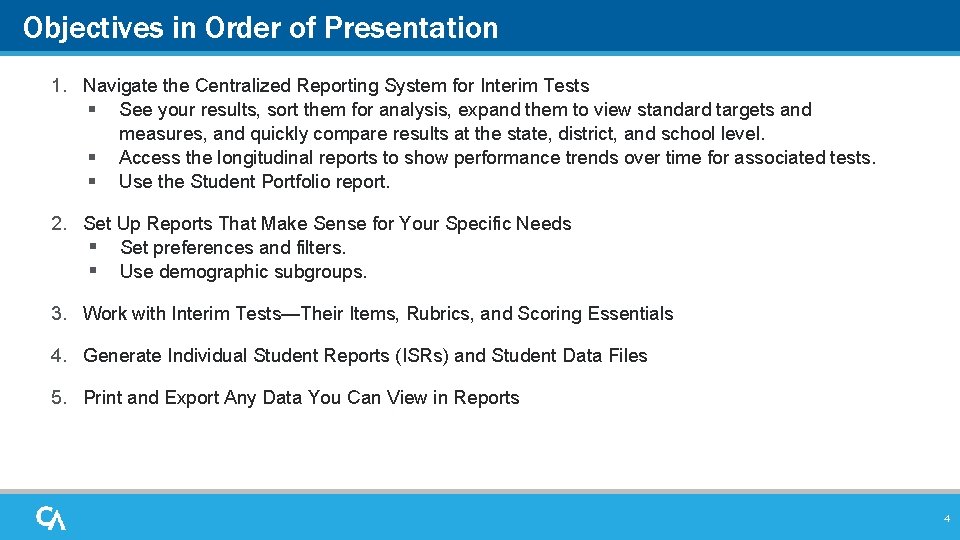 Objectives in Order of Presentation

1. Navigate the Centralized Reporting System for Interim Tests
▪ See your results, sort them for analysis, expand them to view standard targets and measures, and quickly compare results at the state, district, and school level.
▪ Access the longitudinal reports to show performance trends over time for associated tests.
▪ Use the Student Portfolio report.

2. Set Up Reports That Make Sense for Your Specific Needs
▪ Set preferences and filters.
▪ Use demographic subgroups.

3. Work with Interim Tests—Their Items, Rubrics, and Scoring Essentials

4. Generate Individual Student Reports (ISRs) and Student Data Files

5. Print and Export Any Data You Can View in Reports

CA

4